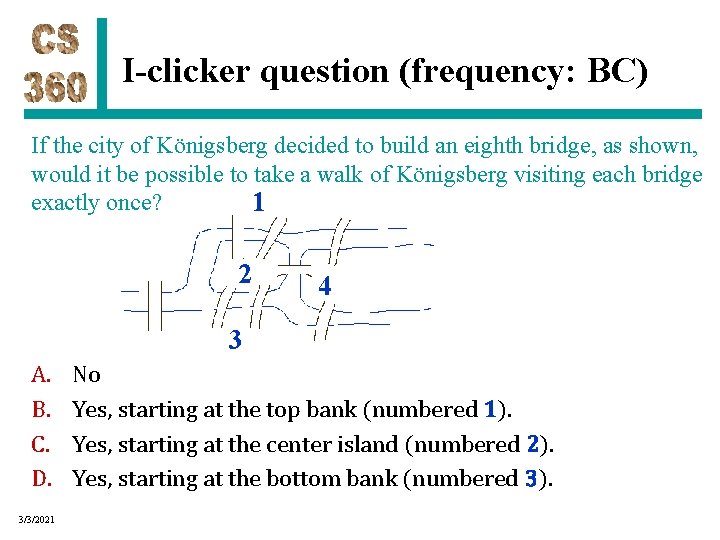 CS 360

I-clicker question (frequency: BC)

If the city of Königsberg decided to build an eighth bridge, as shown, would it be possible to take a walk of Königsberg visiting each bridge exactly once?

1

2

4

3

A. No

B. Yes, starting at the top bank (numbered 1).

C. Yes, starting at the center island (numbered 2).

D. Yes, starting at the bottom bank (numbered 3).

3/3/2021